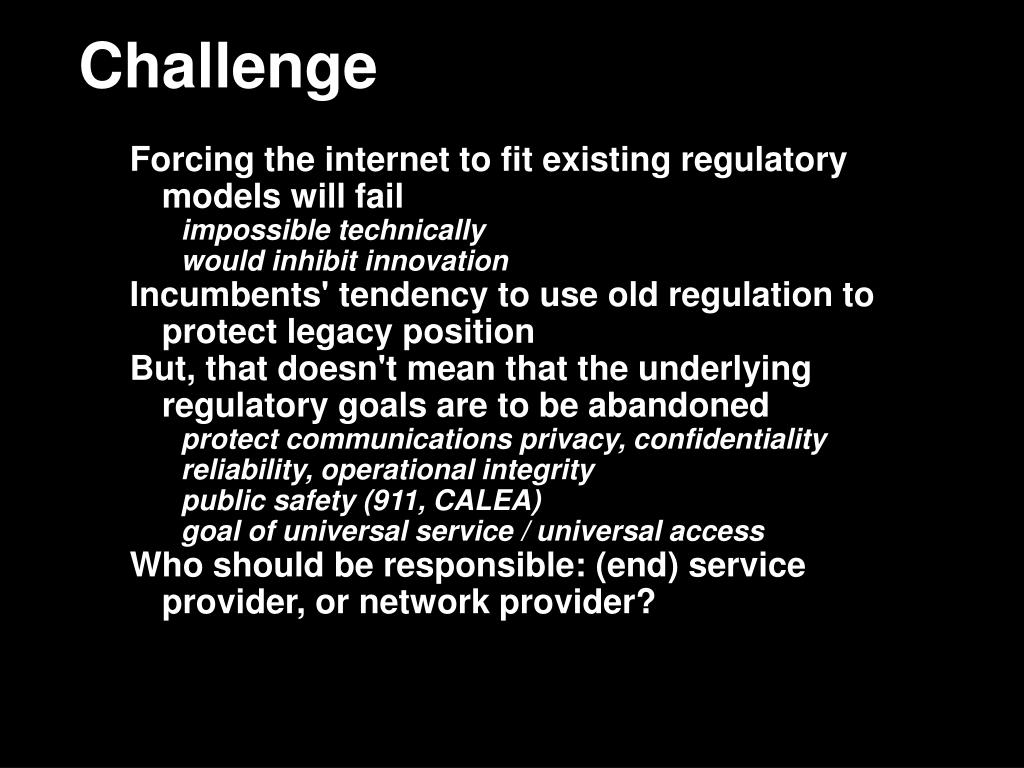 Challenge

Forcing the internet to fit existing regulatory models will fail

impossible technically

would inhibit innovation

Incumbents' tendency to use old regulation to protect legacy position

But, that doesn't mean that the underlying regulatory goals are to be abandoned

protect communications privacy, confidentiality

reliability, operational integrity

public safety (911, CALEA)

goal of universal service / universal access

Who should be responsible: (end) service provider, or network provider?